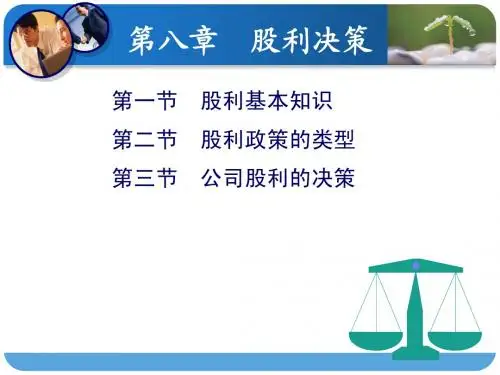 第八章　股利决策

第一节　股利基本知识
第二节　股利政策的类型
第三节　公司股利的决策